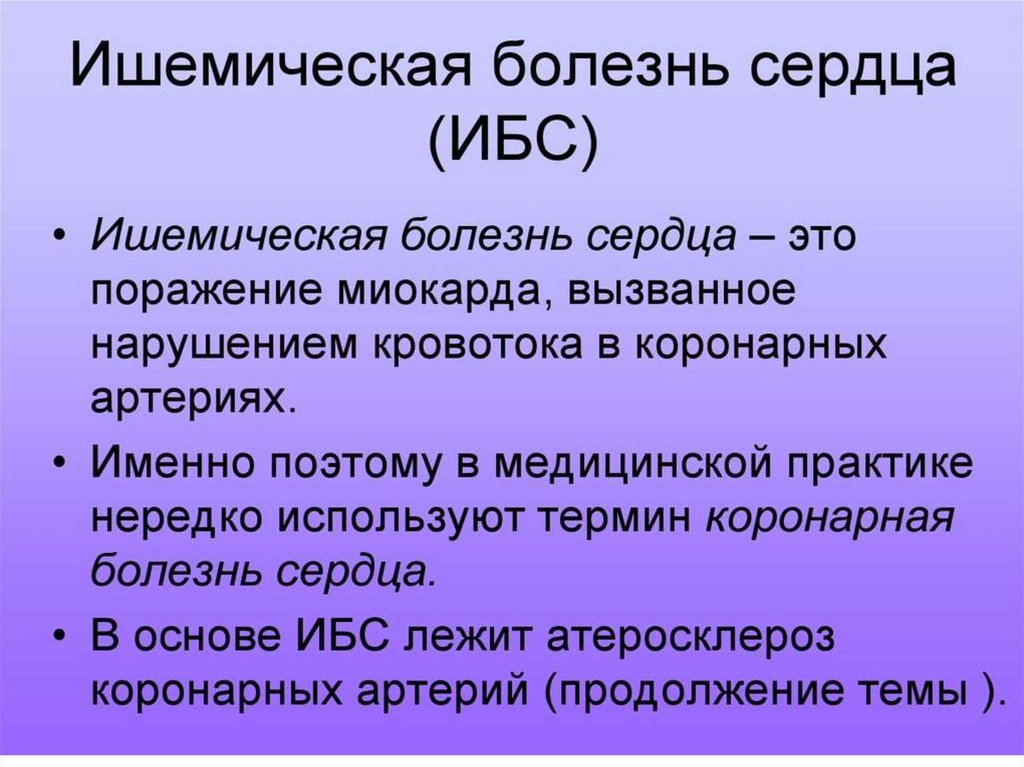 Ишемическая болезнь сердца (ИБС)

• Ишемическая болезнь сердца – это поражение миокарда, вызванное нарушением кровотока в коронарных артериях.

• Именно поэтому в медицинской практике нередко используют термин коронарная болезнь сердца.

• В основе ИБС лежит атеросклероз коронарных артерий (продолжение темы ).